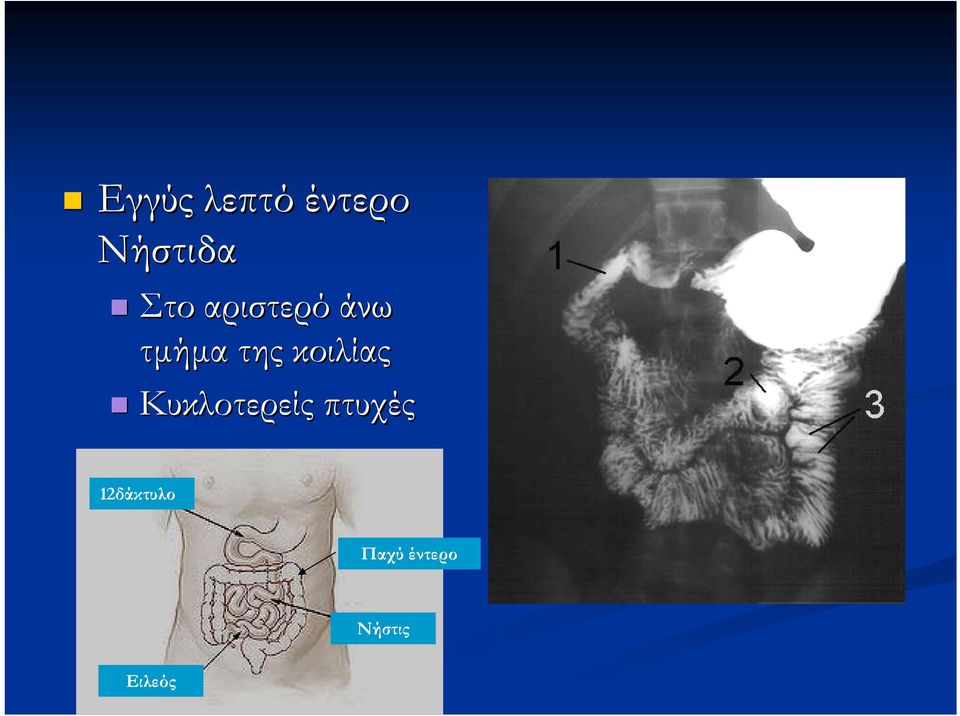 Εγγύς λεπτό έντερο Νήστιδα

Στο αριστερό άνω τμήμα της κοιλίας

Κυκλοτερείς πτυχές

12δάκτυλο

Παχύ έντερο

Νήστις

Ειλεός

1

2

3